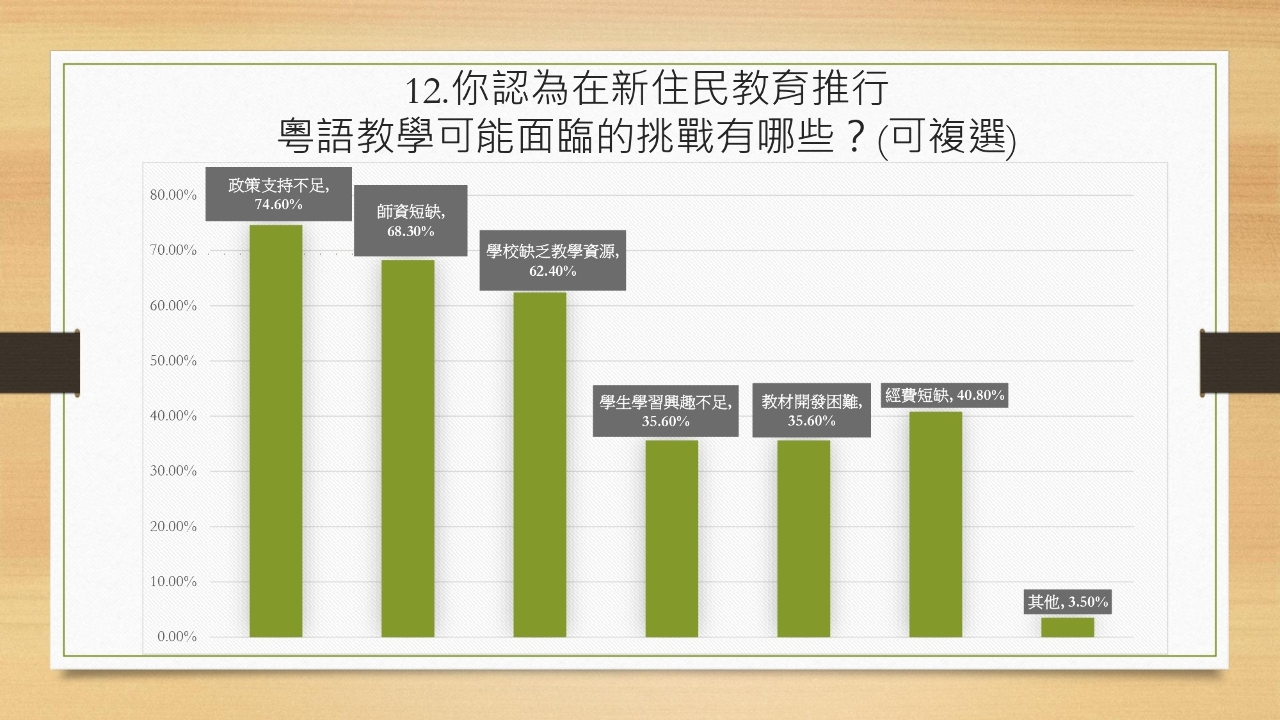 12.你認為在新住民教育推行
粵語教學可能面臨的挑戰有哪些？(可複選)

80.00%
70.00%
60.00%
50.00%
40.00%
30.00%
20.00%
10.00%
0.00%

政策支持不足, 74.60%
師資短缺, 68.30%
學校缺乏教學資源, 62.40%
學生學習興趣不足, 35.60%
教材開發困難, 35.60%
經費短缺, 40.80%
其他, 3.50%